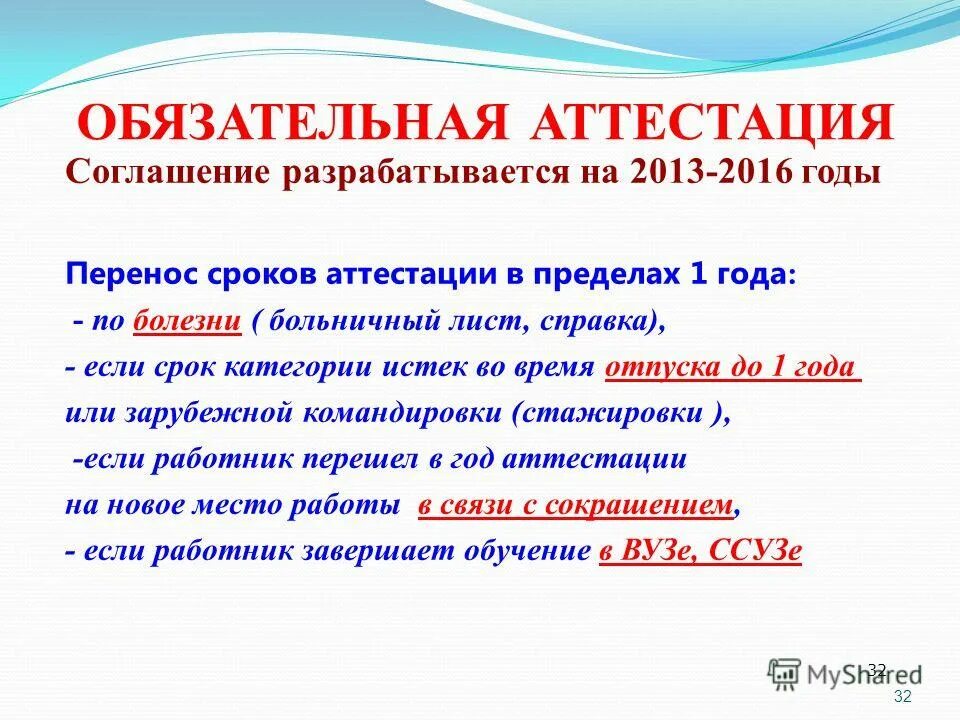 ОБЯЗАТЕЛЬНАЯ АТТЕСТАЦИЯ
Соглашение разрабатывается на 2013-2016 годы

Перенос сроков аттестации в пределах 1 года:
- по болезни ( больничный лист, справка),
- если срок категории истек во время отпуска до 1 года или зарубежной командировки (стажировки ),
-если работник перешел в год аттестации на новое место работы в связи с сокращением,
- если работник завершает обучение в ВУЗе, ССУЗе

MyShared 32
32